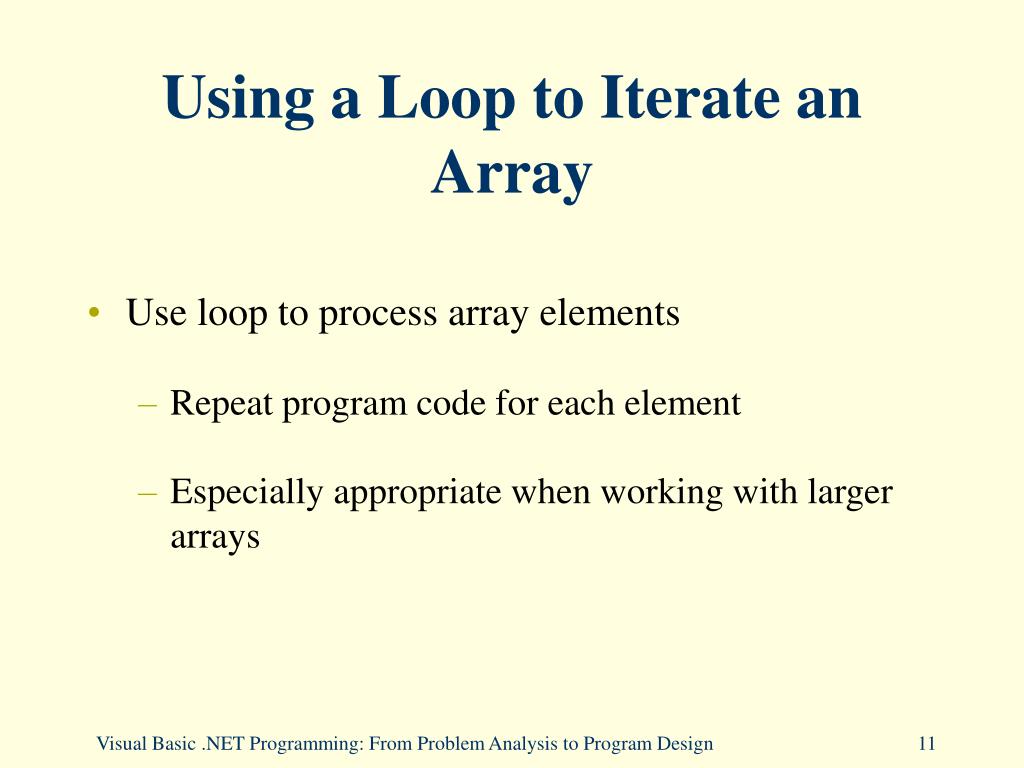 Using a Loop to Iterate an Array

• Use loop to process array elements

– Repeat program code for each element

– Especially appropriate when working with larger arrays

Visual Basic .NET Programming: From Problem Analysis to Program Design

11